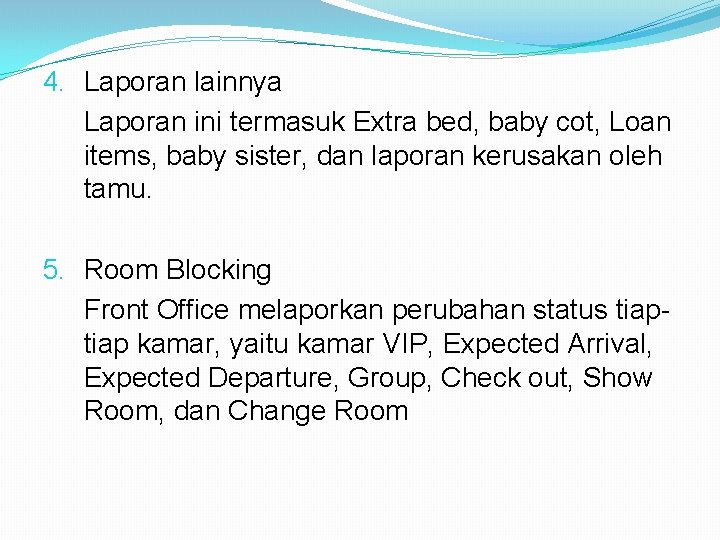 4. Laporan lainnya

Laporan ini termasuk Extra bed, baby cot, Loan items, baby sister, dan laporan kerusakan oleh tamu.

5. Room Blocking

Front Office melaporkan perubahan status tiap-tiap kamar, yaitu kamar VIP, Expected Arrival, Expected Departure, Group, Check out, Show Room, dan Change Room